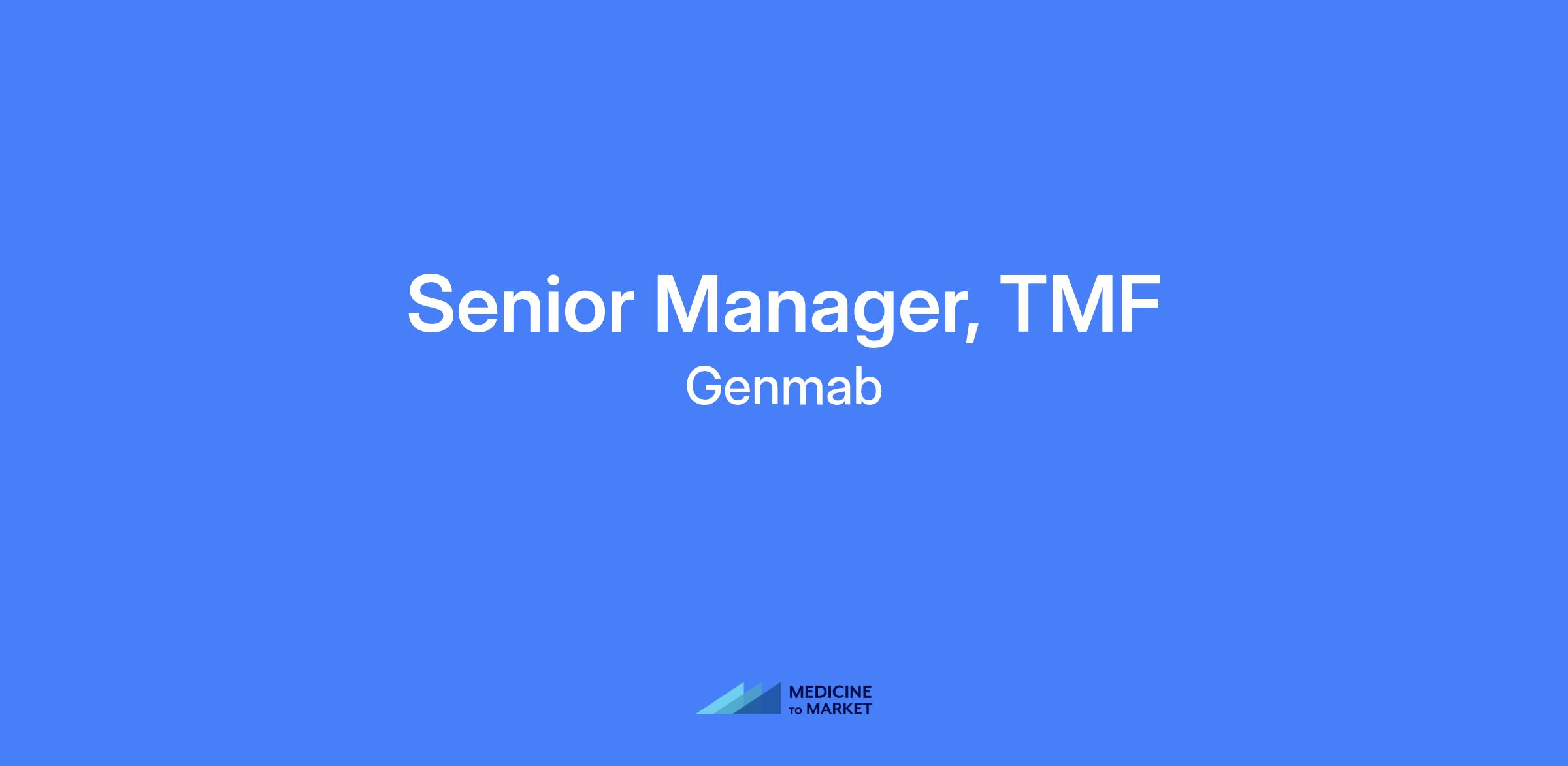 Senior Manager, TMF
Genmab

MEDICINE
TO MARKET